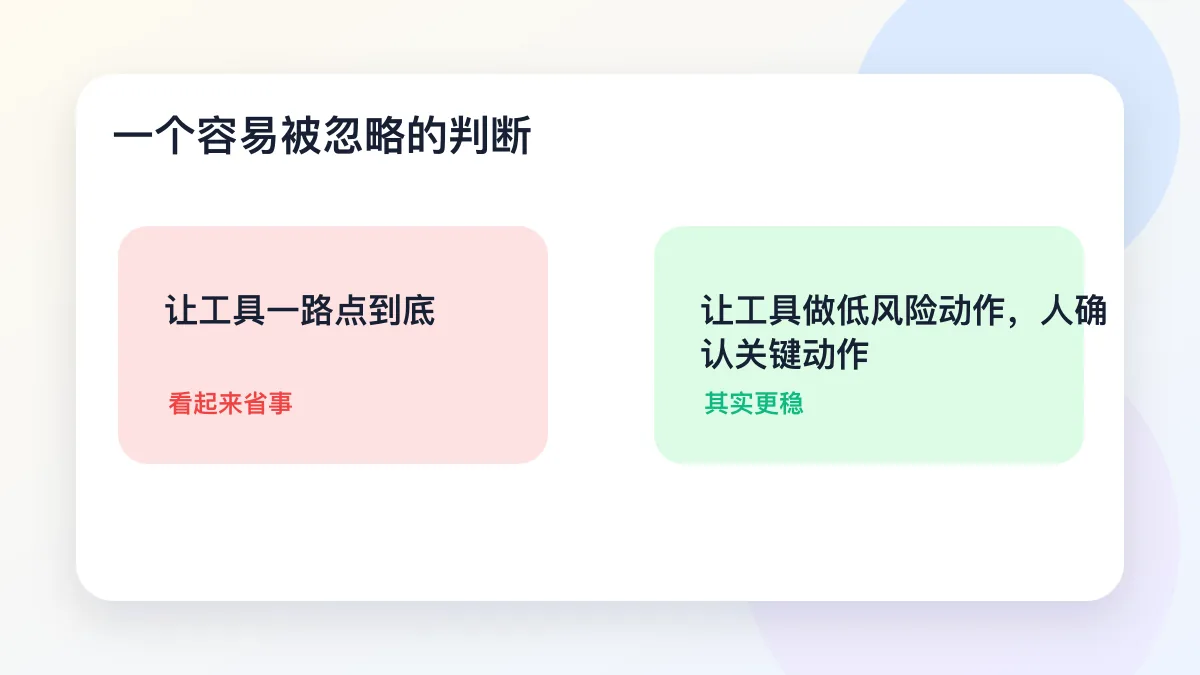 一个容易被忽略的判断

让工具一路点到底

看起来省事

让工具做低风险动作，人确认关键动作

其实更稳